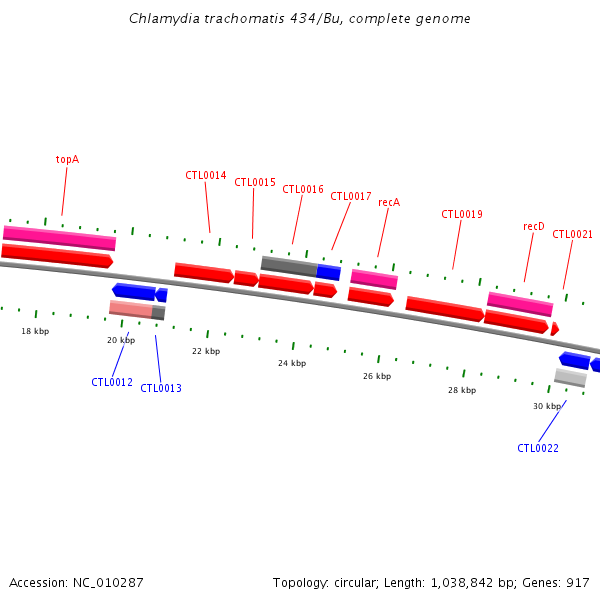 Chlamydia trachomatis 434/Bu, complete genome

topA
CTL0014
CTL0015
CTL0016
CTL0017
recA
CTL0019
recD
CTL0021

18 kbp
20 kbp
22 kbp
24 kbp
26 kbp
28 kbp
30 kbp

CTL0012
CTL0013
CTL0022

Accession: NC_010287
Topology: circular; Length: 1,038,842 bp; Genes: 917